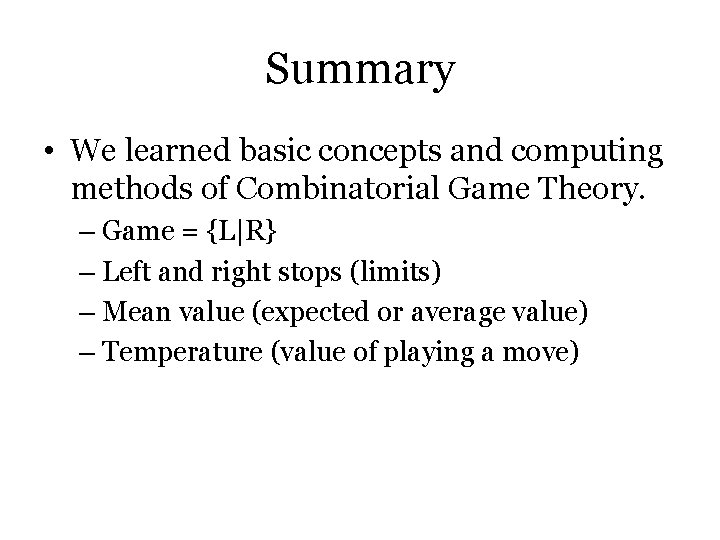 Summary

• We learned basic concepts and computing methods of Combinatorial Game Theory.
– Game = {L|R}
– Left and right stops (limits)
– Mean value (expected or average value)
– Temperature (value of playing a move)